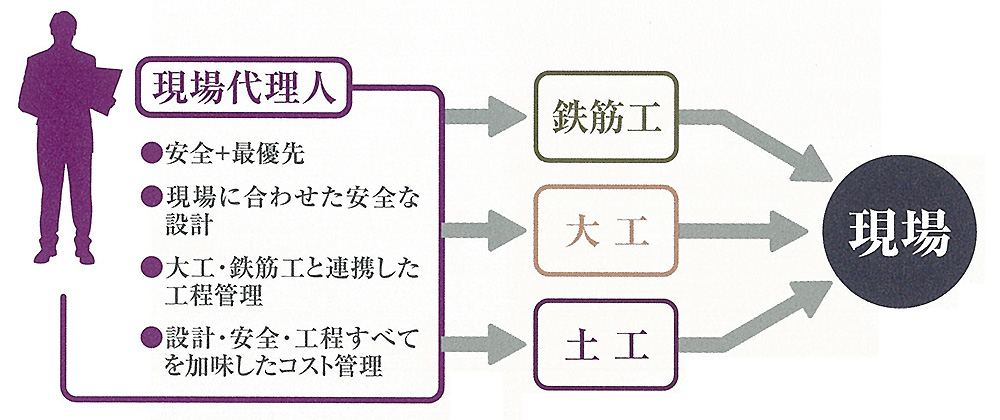 現場代理人

●安全+最優先
●現場に合わせた安全な設計
●大工・鉄筋工と連携した工程管理
●設計・安全・工程すべてを加味したコスト管理

鉄筋工

大工

土工

現場